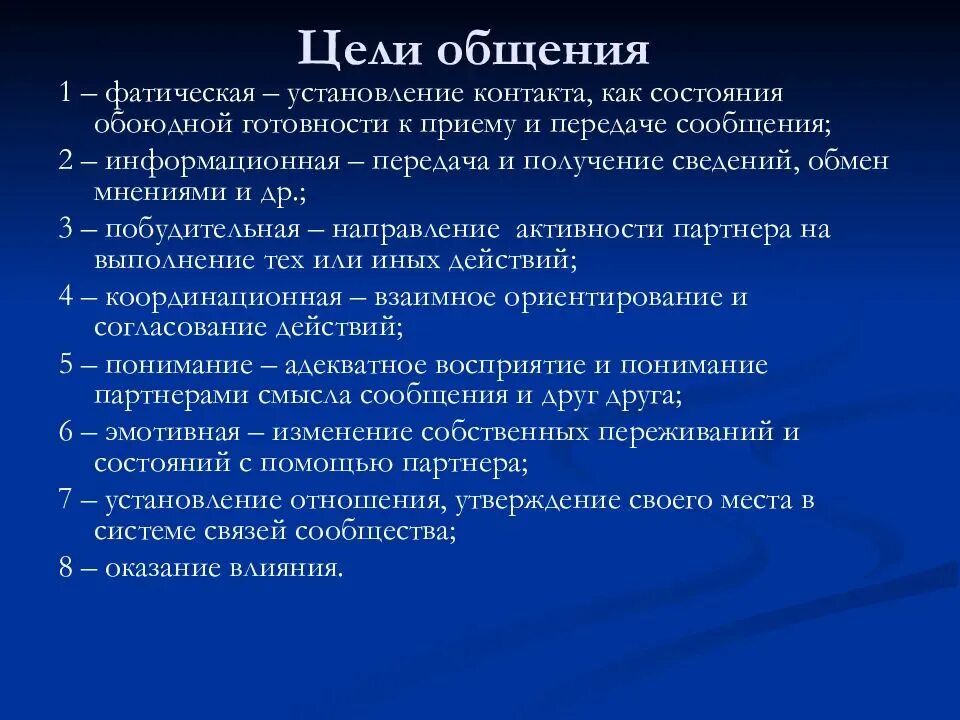 Цели общения

1 – фатическая – установление контакта, как состояния обоюдной готовности к приему и передаче сообщения;

2 – информационная – передача и получение сведений, обмен мнениями и др.;

3 – побудительная – направление активности партнера на выполнение тех или иных действий;

4 – координационная – взаимное ориентирование и согласование действий;

5 – понимание – адекватное восприятие и понимание партнерами смысла сообщения и друг друга;

6 – эмотивная – изменение собственных переживаний и состояний с помощью партнера;

7 – установление отношения, утверждение своего места в системе связей сообщества;

8 – оказание влияния.